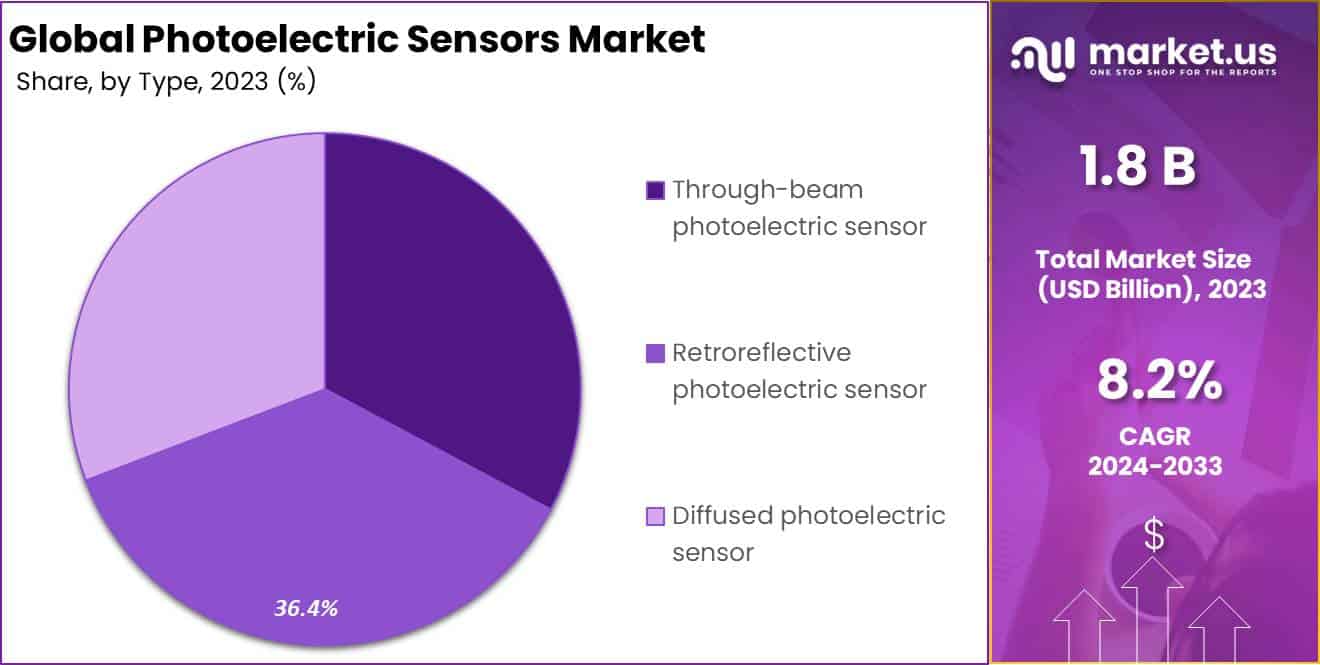 Global Photoelectric Sensors Market
Share, by Type, 2023 (%)

36.4%

Through-beam photoelectric sensor

Retroreflective photoelectric sensor

Diffused photoelectric sensor

market.us
ONE STOP SHOP FOR THE REPORTS

1.8 B

Total Market Size (USD Billion), 2023

8.2%

CAGR 2024-2033

$